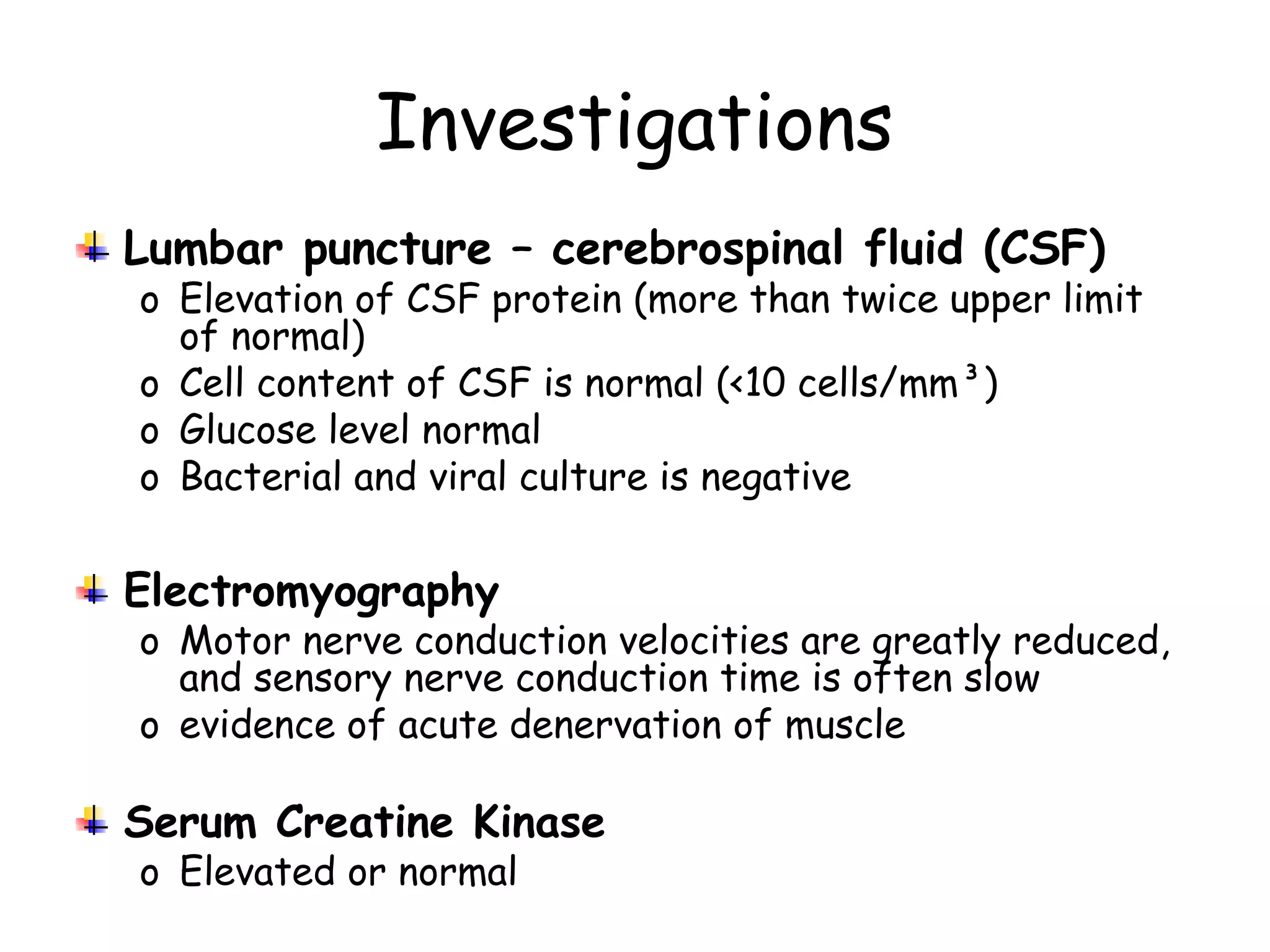 Investigations

Lumbar puncture – cerebrospinal fluid (CSF)

o Elevation of CSF protein (more than twice upper limit of normal)
o Cell content of CSF is normal (<10 cells/mm$^3$)
o Glucose level normal
o Bacterial and viral culture is negative

Electromyography

o Motor nerve conduction velocities are greatly reduced, and sensory nerve conduction time is often slow
o evidence of acute denervation of muscle

Serum Creatine Kinase

o Elevated or normal